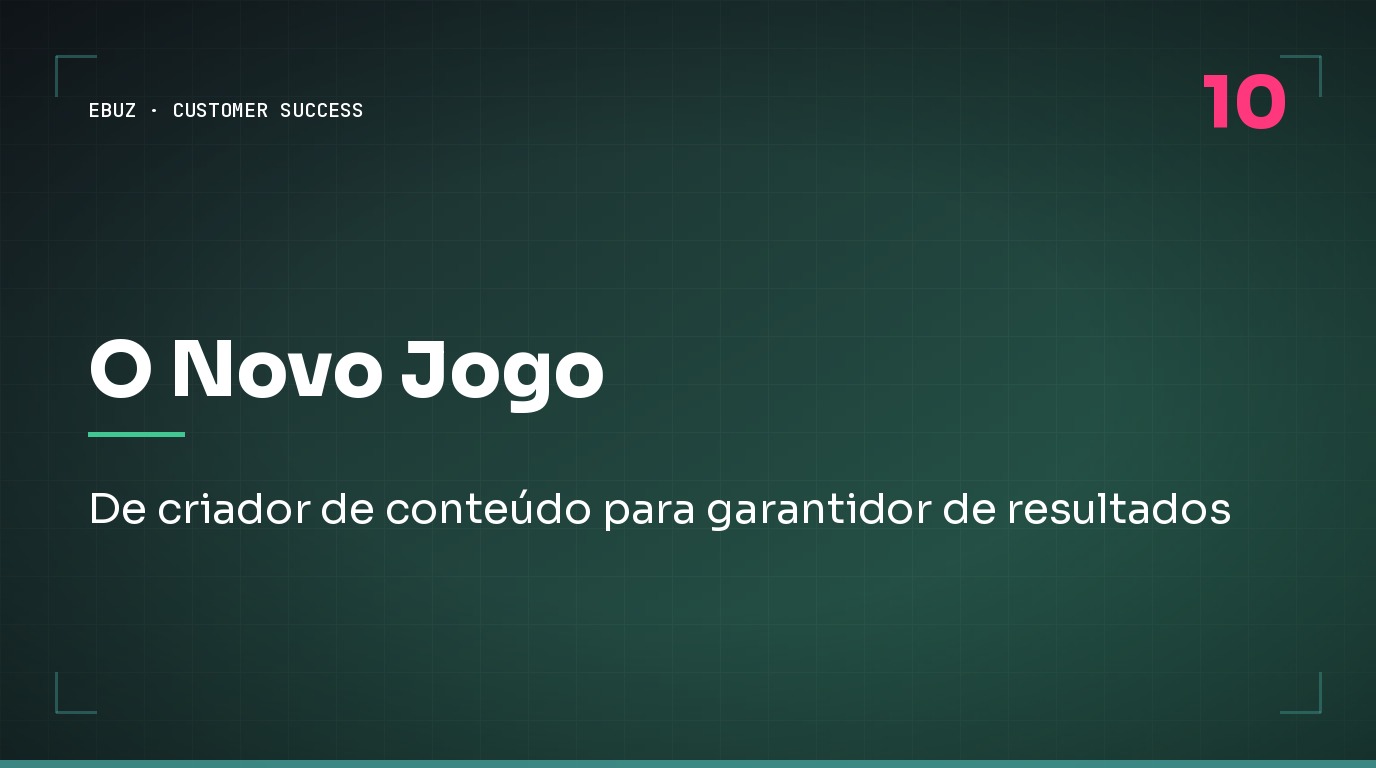 EBUZ · CUSTOMER SUCCESS

10

O Novo Jogo

De criador de conteúdo para garantidor de resultados